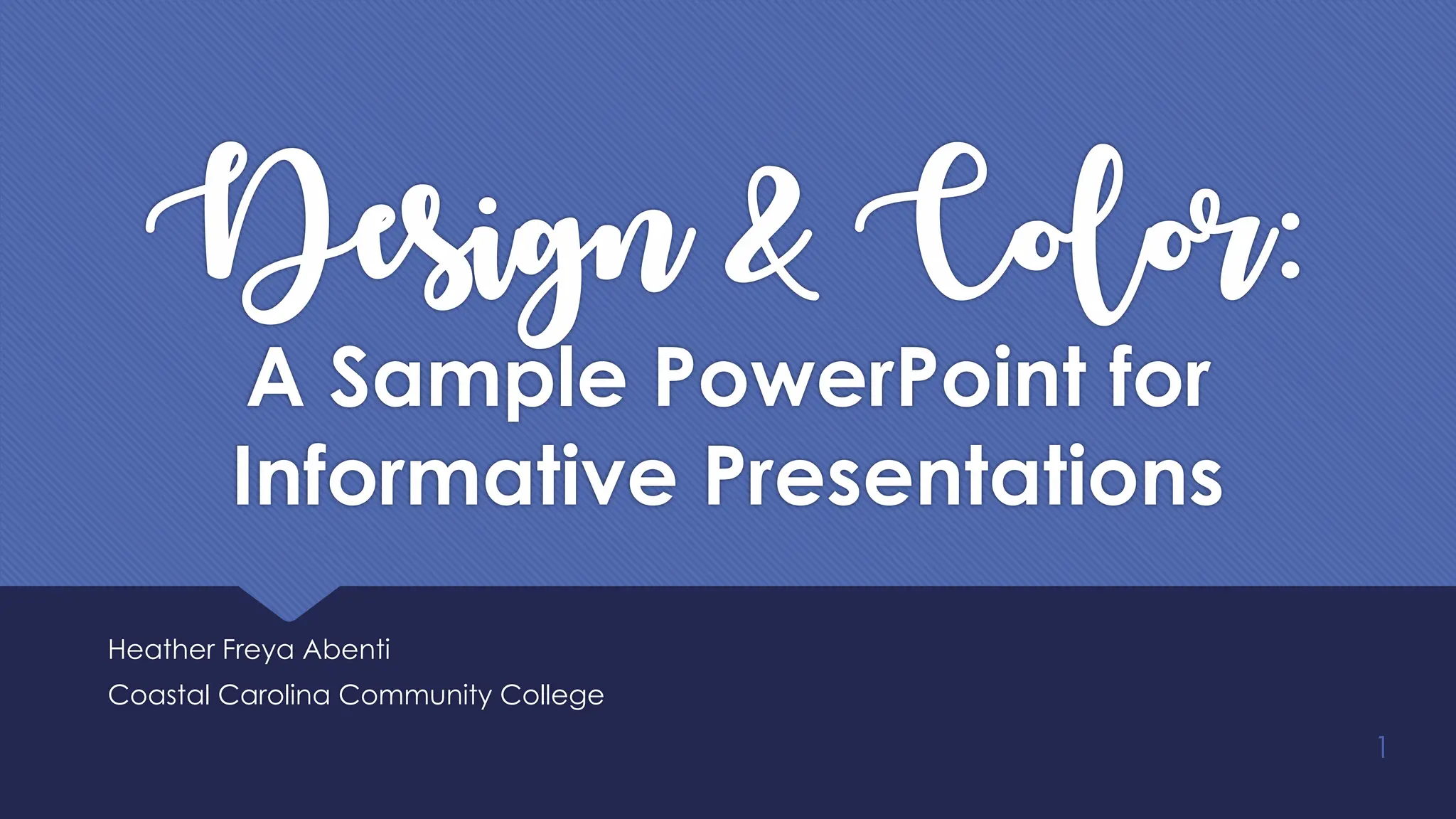 Design & Color:
A Sample PowerPoint for Informative Presentations

Heather Freya Abenti
Coastal Carolina Community College

1